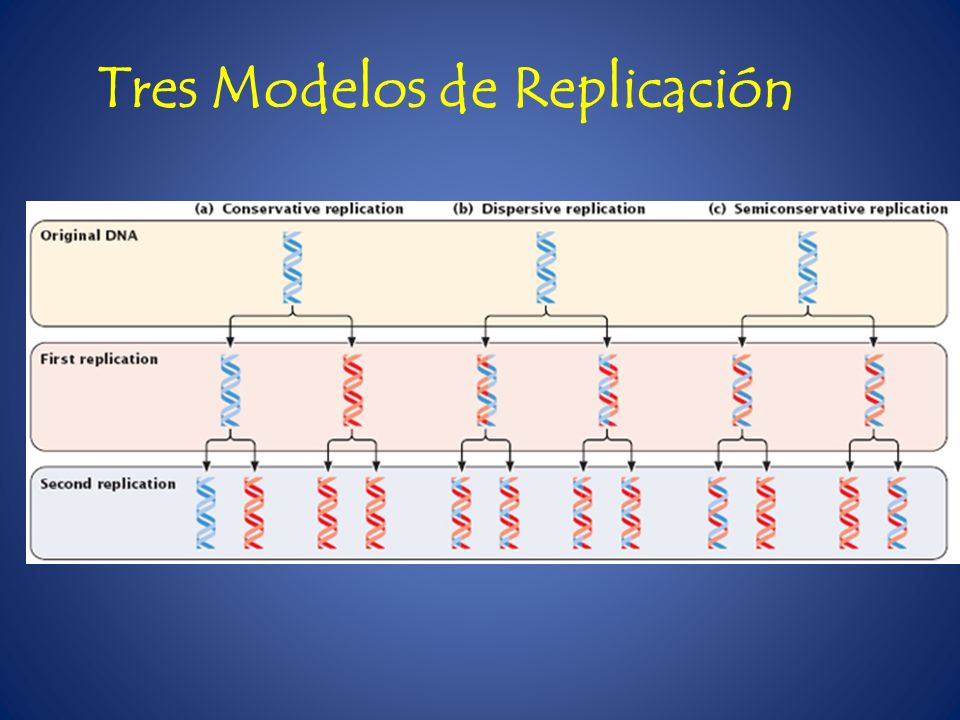 Tres Modelos de Replicación

(a) Conservative replication

(b) Dispersive replication

(c) Semiconservative replication

Original DNA

First replication

Second replication